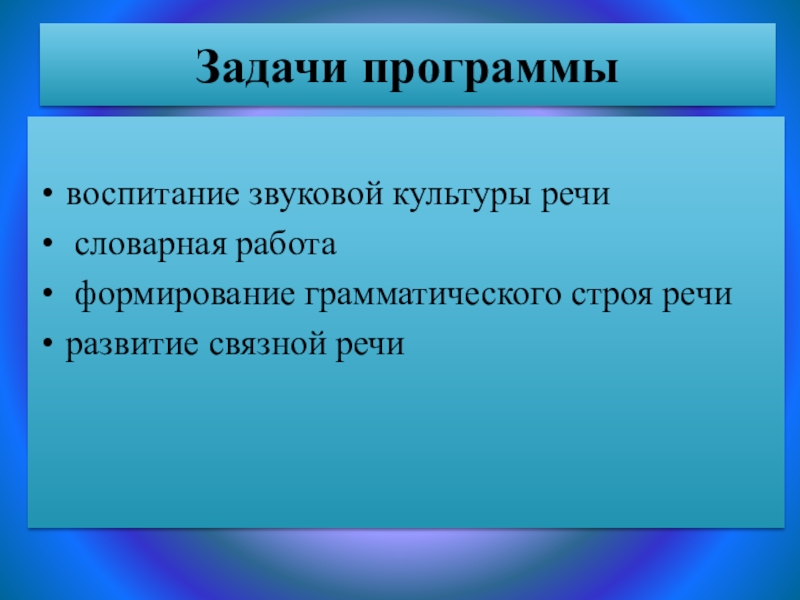 Задачи программы

• воспитание звуковой культуры речи
• словарная работа
• формирование грамматического строя речи
• развитие связной речи